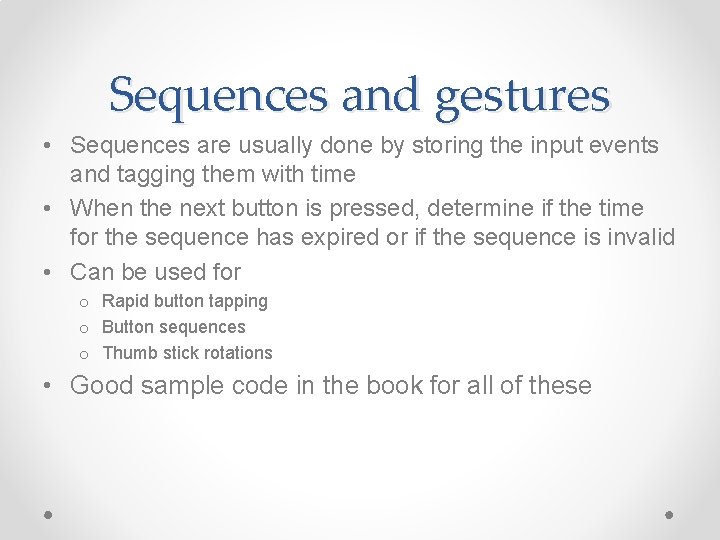 Sequences and gestures

• Sequences are usually done by storing the input events and tagging them with time
• When the next button is pressed, determine if the time for the sequence has expired or if the sequence is invalid
• Can be used for
 o Rapid button tapping
 o Button sequences
 o Thumb stick rotations
• Good sample code in the book for all of these